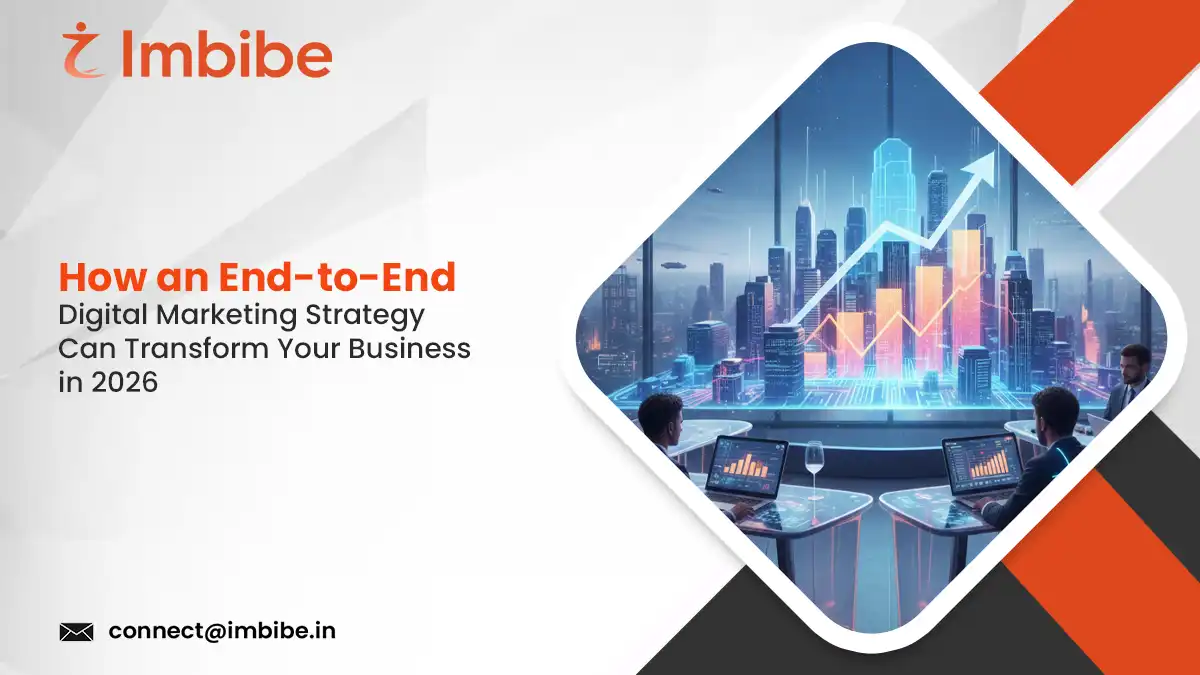 Imbibe

How an End-to-End Digital Marketing Strategy Can Transform Your Business in 2026

connect@imbibe.in